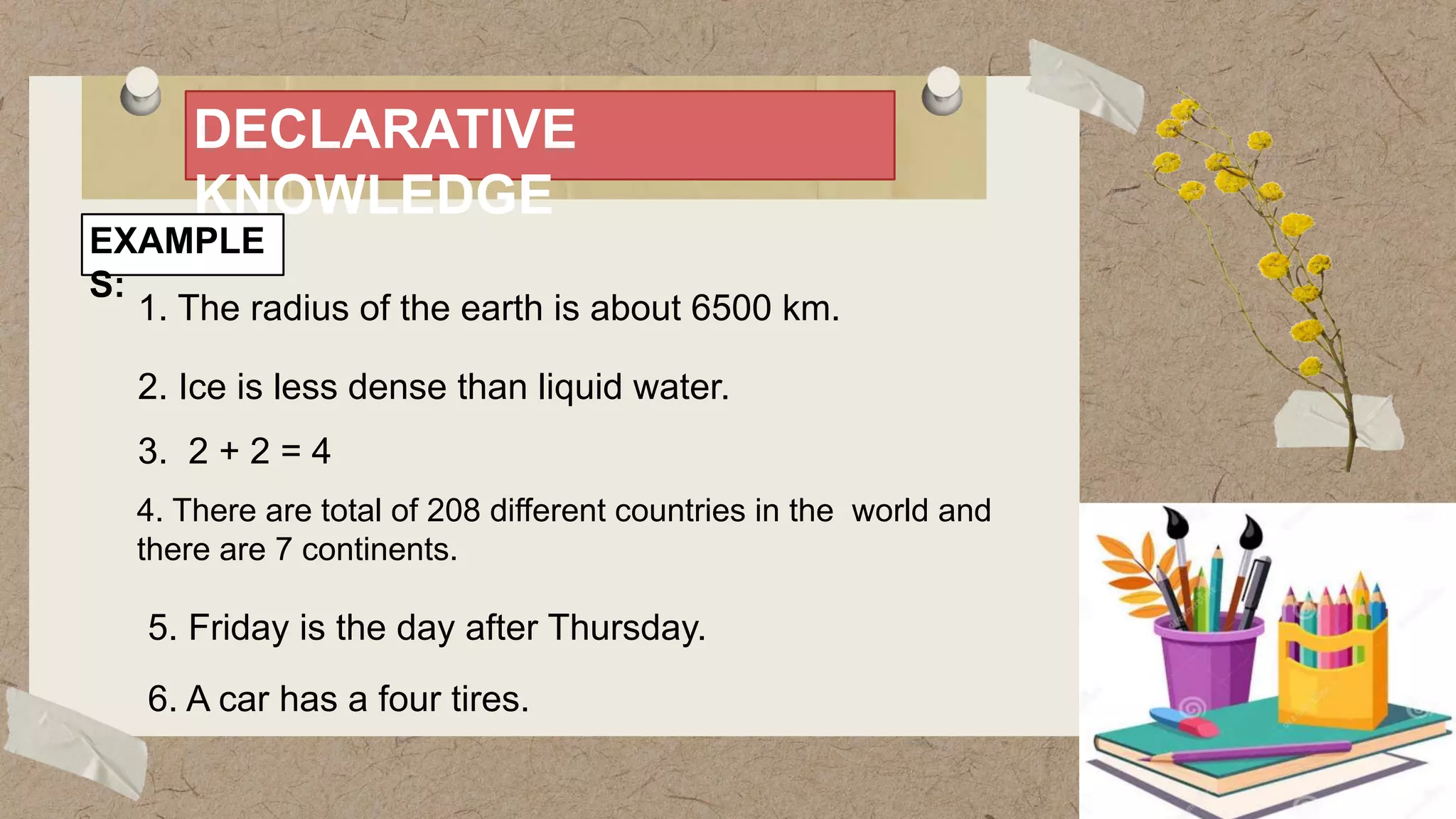 DECLARATIVE KNOWLEDGE

EXAMPLES:

1. The radius of the earth is about 6500 km.

2. Ice is less dense than liquid water.

3. $2 + 2 = 4$

4. There are total of 208 different countries in the world and there are 7 continents.

5. Friday is the day after Thursday.

6. A car has a four tires.